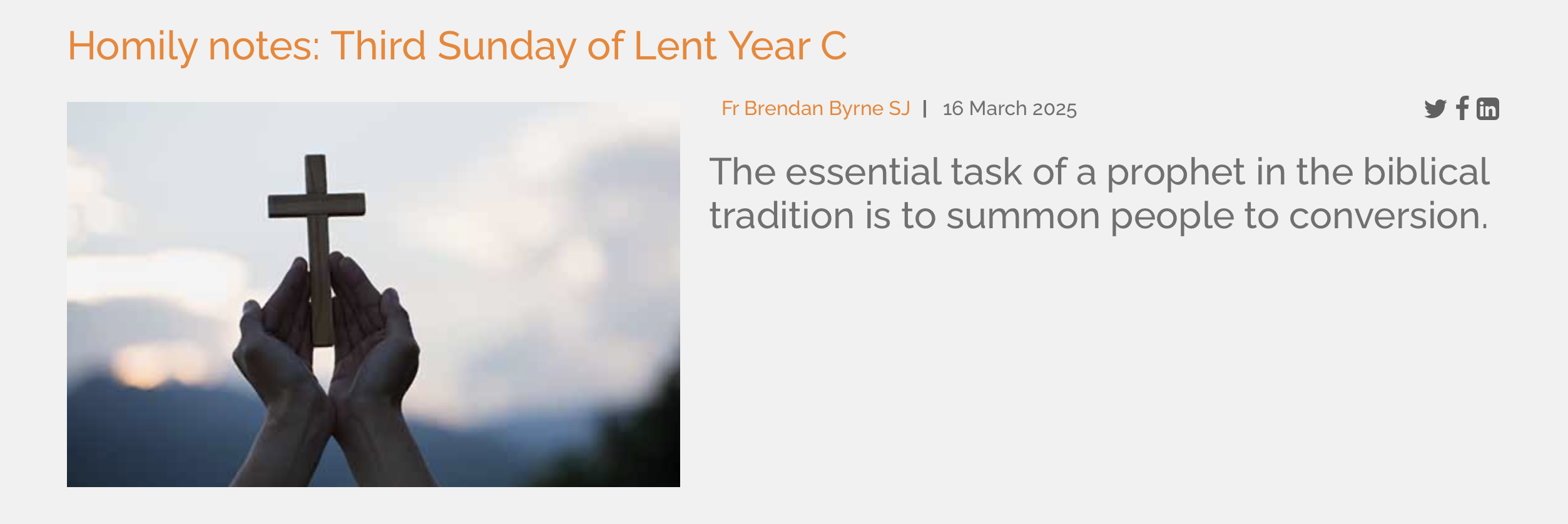 Homily notes: Third Sunday of Lent Year C

Fr Brendan Byrne SJ | 16 March 2025

The essential task of a prophet in the biblical tradition is to summon people to conversion.